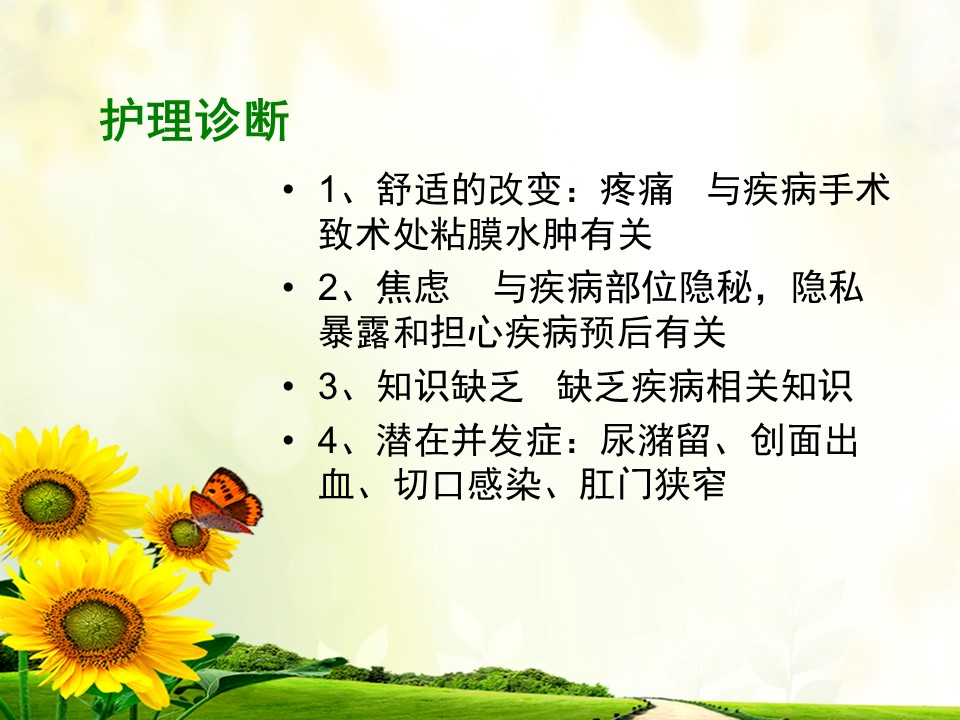 护理诊断

• 1、舒适的改变：疼痛　与疾病手术致术处粘膜水肿有关

• 2、焦虑　与疾病部位隐秘，隐私暴露和担心疾病预后有关

• 3、知识缺乏　缺乏疾病相关知识

• 4、潜在并发症：尿潴留、创面出血、切口感染、肛门狭窄